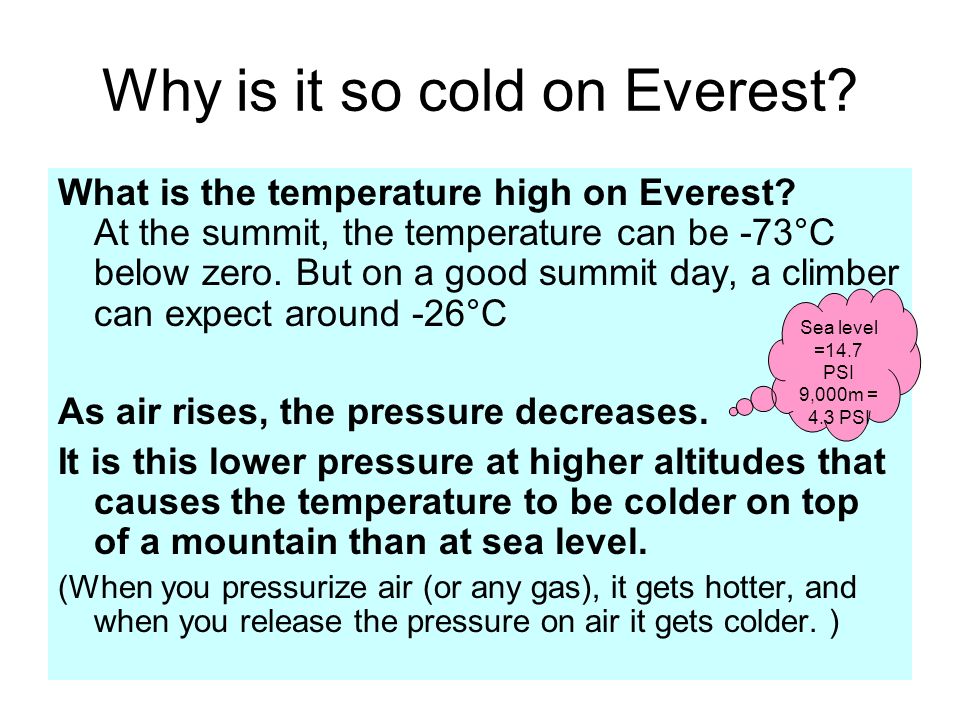 Why is it so cold on Everest?

What is the temperature high on Everest?
At the summit, the temperature can be -73°C below zero. But on a good summit day, a climber can expect around -26°C

Sea level =14.7 PSI 9,000m = 4.3 PSI

As air rises, the pressure decreases.

It is this lower pressure at higher altitudes that causes the temperature to be colder on top of a mountain than at sea level.

(When you pressurize air (or any gas), it gets hotter, and when you release the pressure on air it gets colder. )